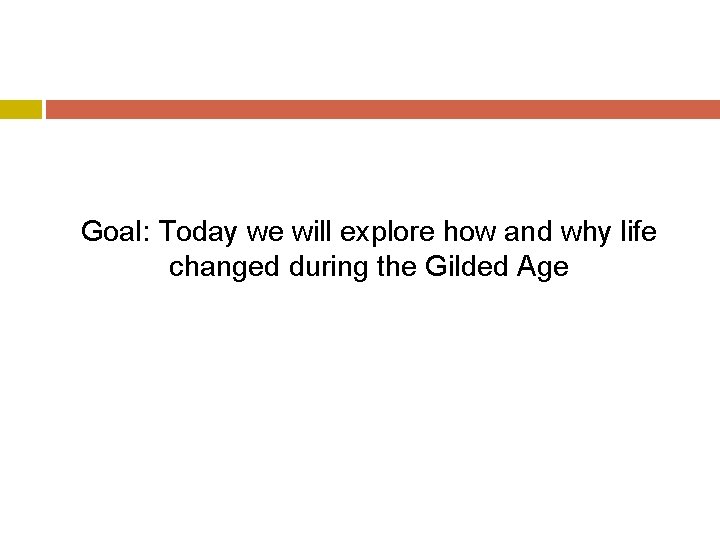 Goal: Today we will explore how and why life changed during the Gilded Age